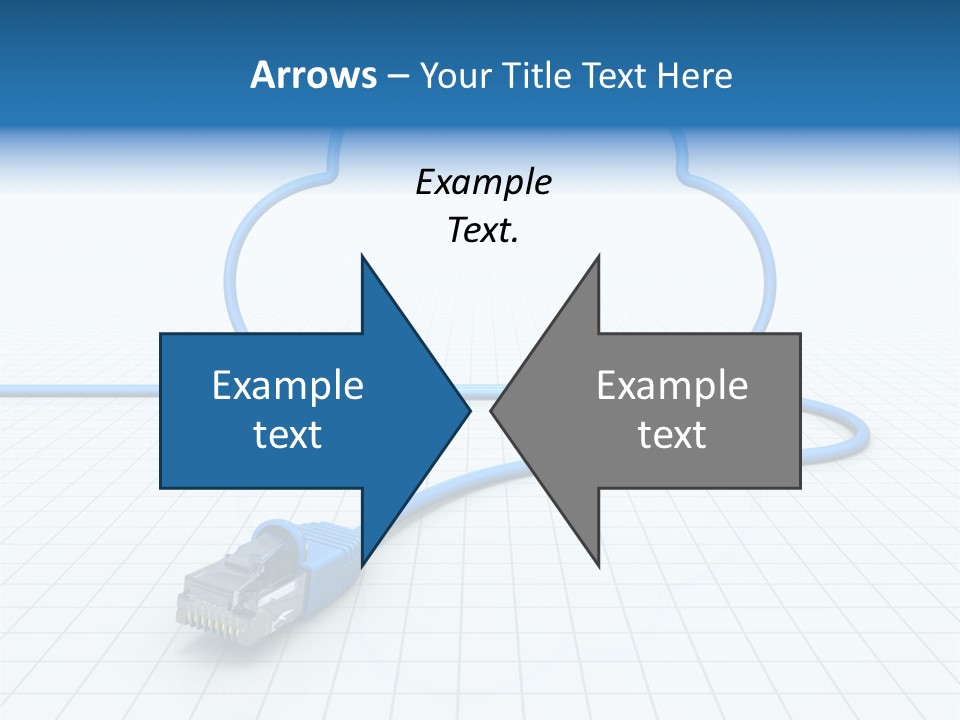 Arrows – Your Title Text Here

Example Text.

Example text

Example text